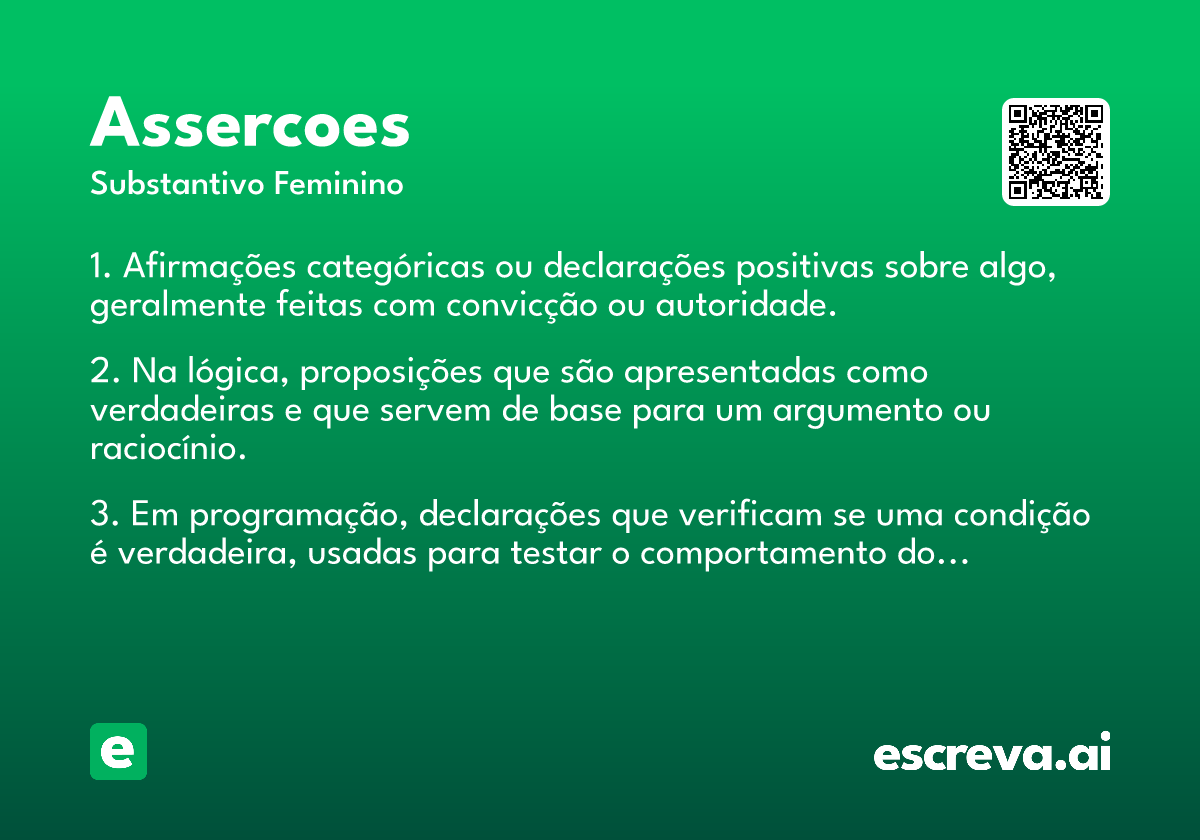 Assercoes

Substantivo Feminino

1. Afirmações categóricas ou declarações positivas sobre algo, geralmente feitas com convicção ou autoridade.

2. Na lógica, proposições que são apresentadas como verdadeiras e que servem de base para um argumento ou raciocínio.

3. Em programação, declarações que verificam se uma condição é verdadeira, usadas para testar o comportamento do...

e

escreva.ai